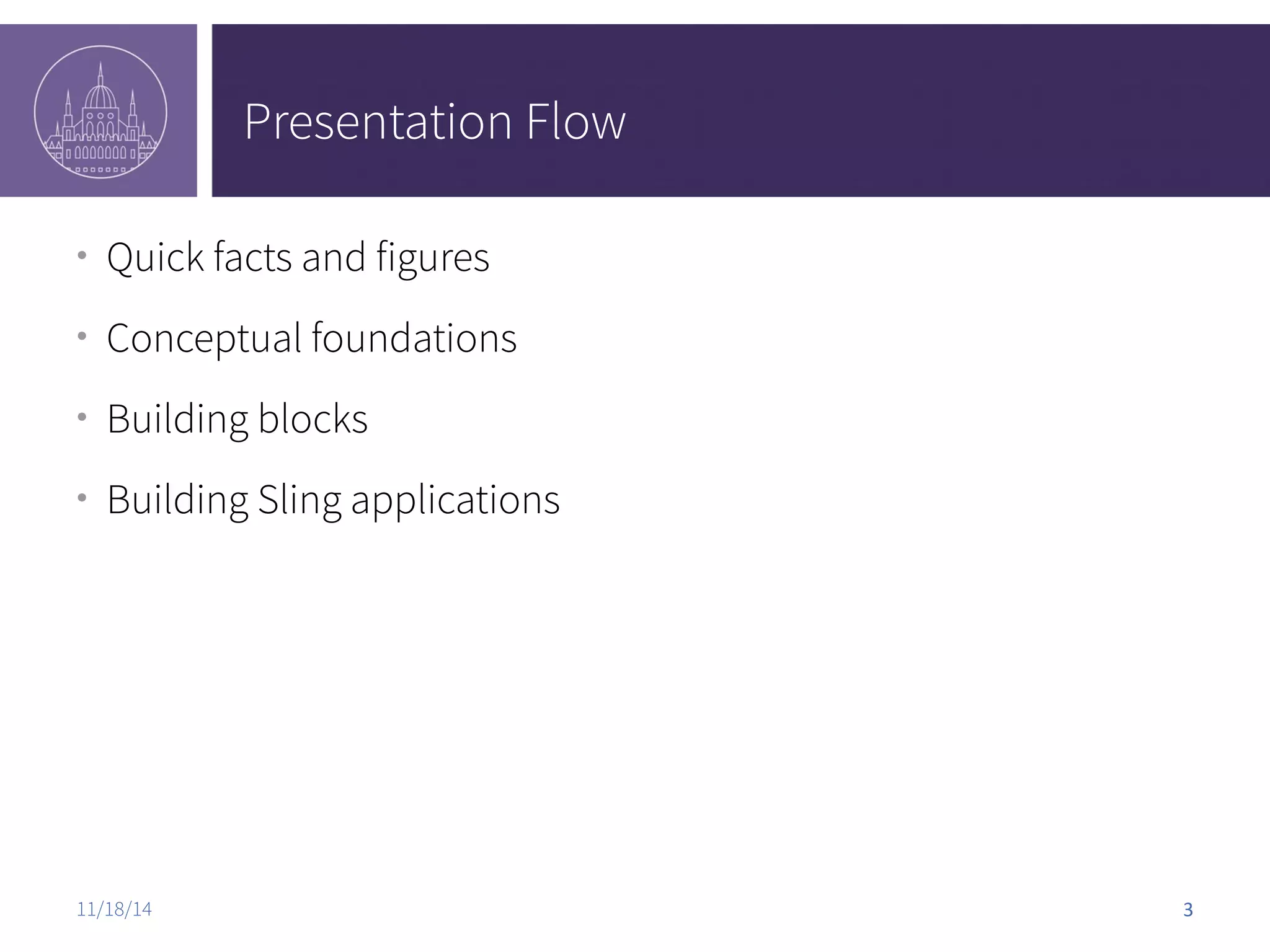 Presentation Flow

• Quick facts and figures
• Conceptual foundations
• Building blocks
• Building Sling applications

11/18/14

3